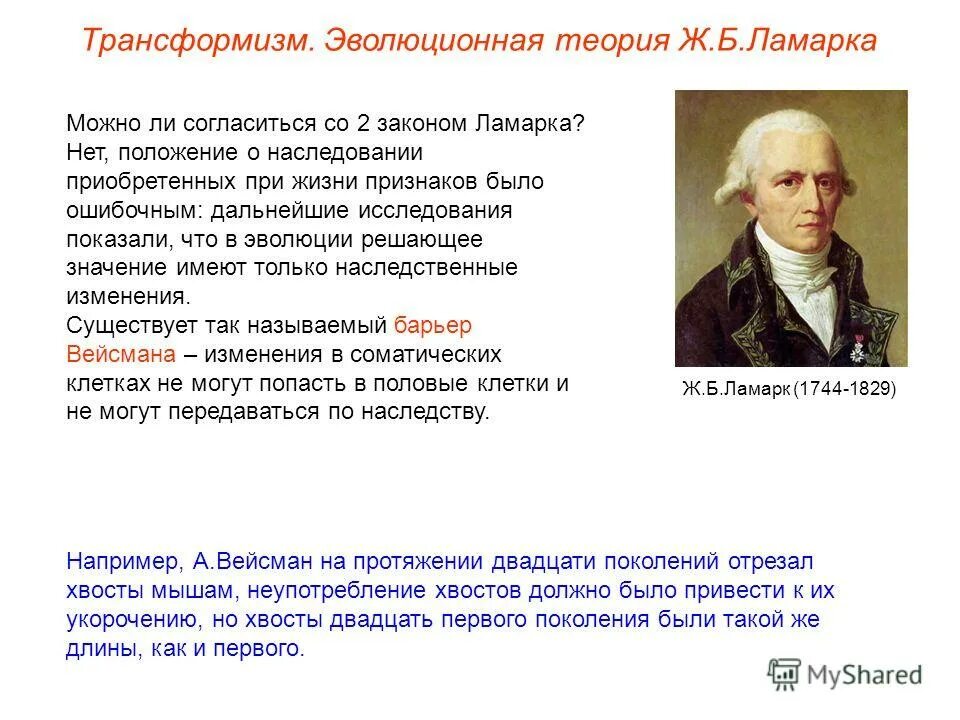 Трансформизм. Эволюционная теория Ж.Б.Ламарка

Можно ли согласиться со 2 законом Ламарка?
Нет, положение о наследовании приобретенных при жизни признаков было ошибочным: дальнейшие исследования показали, что в эволюции решающее значение имеют только наследственные изменения.
Существует так называемый барьер Вейсмана – изменения в соматических клетках не могут попасть в половые клетки и не могут передаваться по наследству.

Ж.Б.Ламарк (1744-1829)

Например, А.Вейсман на протяжении двадцати поколений отрезал хвосты мышам, неупотребление хвостов должно было привести к их укорочению, но хвосты двадцать первого поколения были такой же длины, как и первого.

MyShared